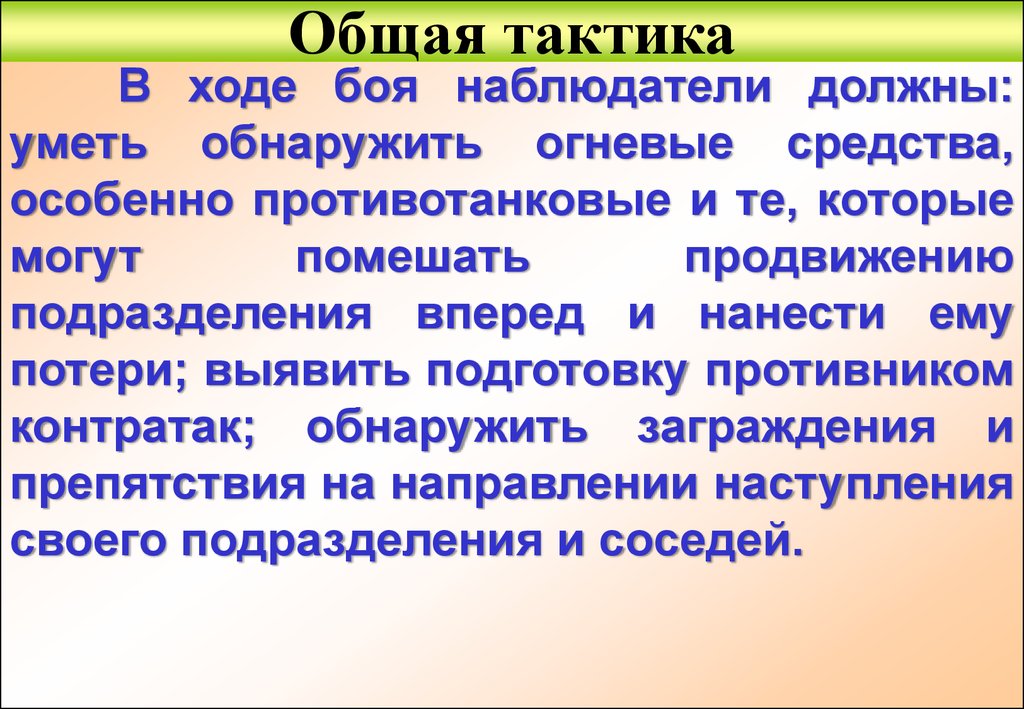 Общая тактика

В ходе боя наблюдатели должны: уметь обнаружить огневые средства, особенно противотанковые и те, которые могут помешать продвижению подразделения вперед и нанести ему потери; выявить подготовку противником контратак; обнаружить заграждения и препятствия на направлении наступления своего подразделения и соседей.